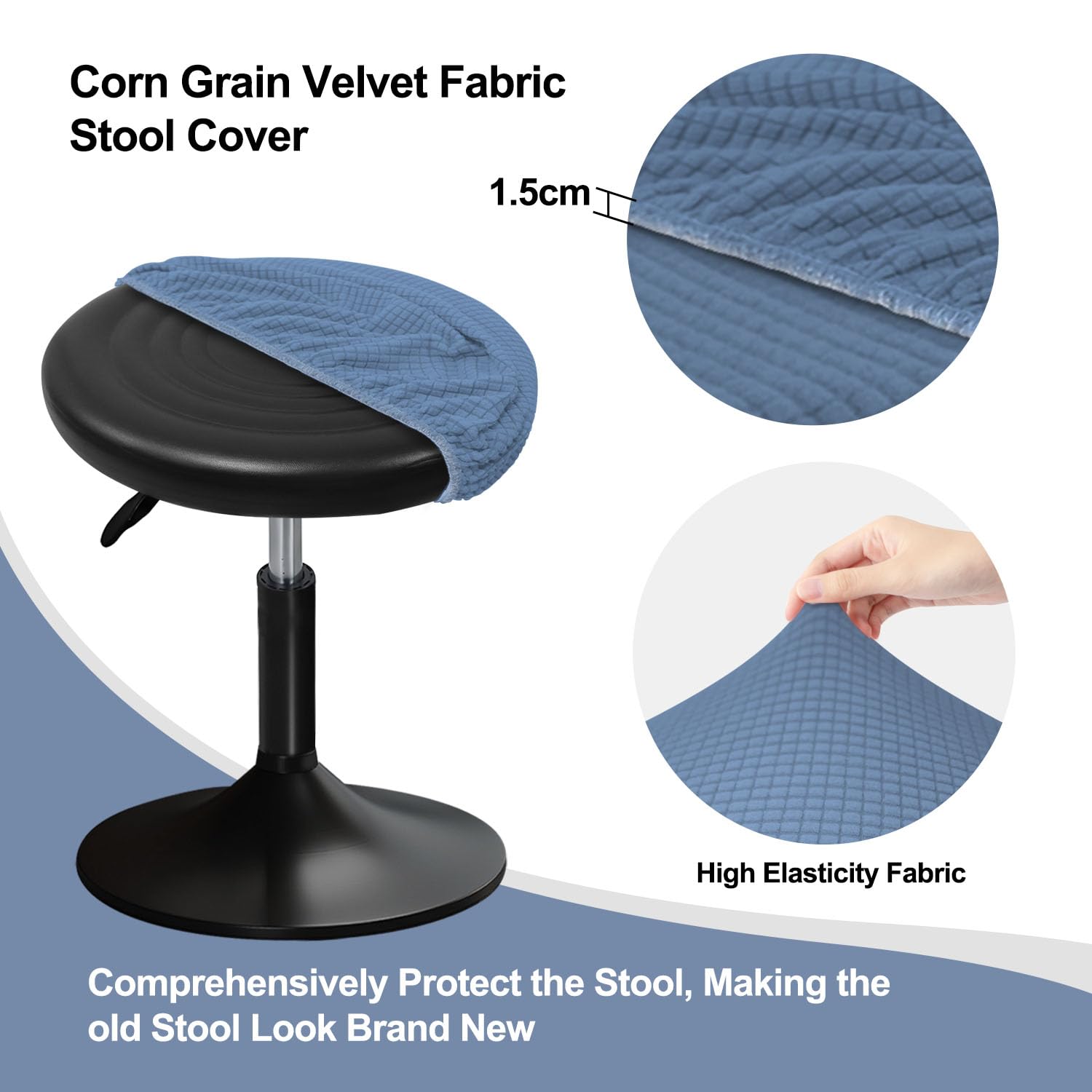 Corn Grain Velvet Fabric Stool Cover

1.5cm

High Elasticity Fabric

Comprehensively Protect the Stool, Making the old Stool Look Brand New